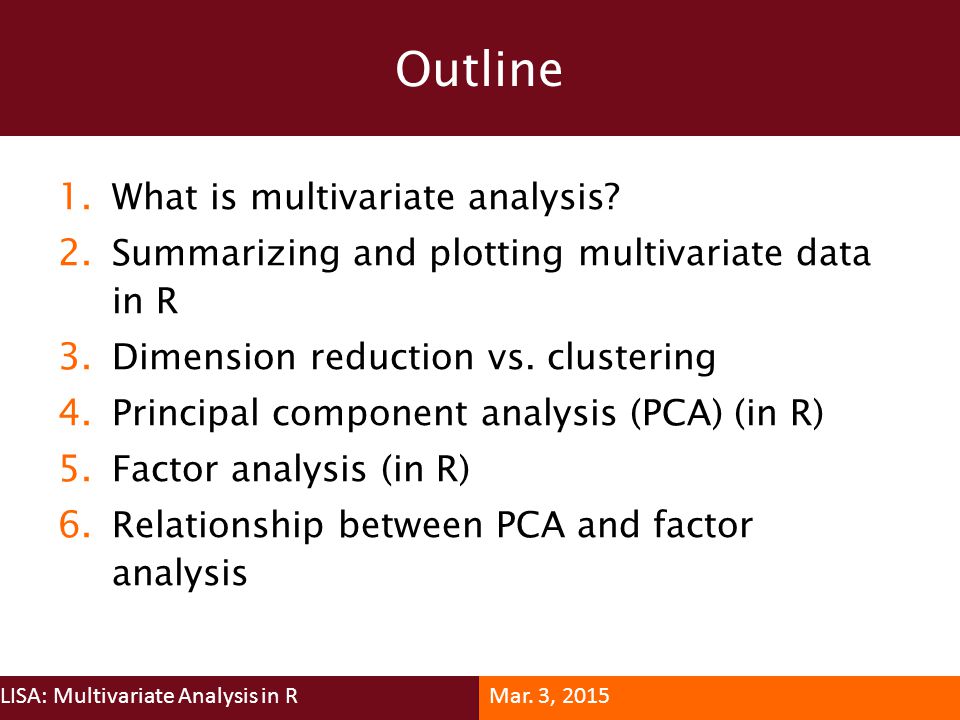 Outline

1. What is multivariate analysis?
2. Summarizing and plotting multivariate data in R
3. Dimension reduction vs. clustering
4. Principal component analysis (PCA) (in R)
5. Factor analysis (in R)
6. Relationship between PCA and factor analysis

LISA: Multivariate Analysis in R

Mar. 3, 2015